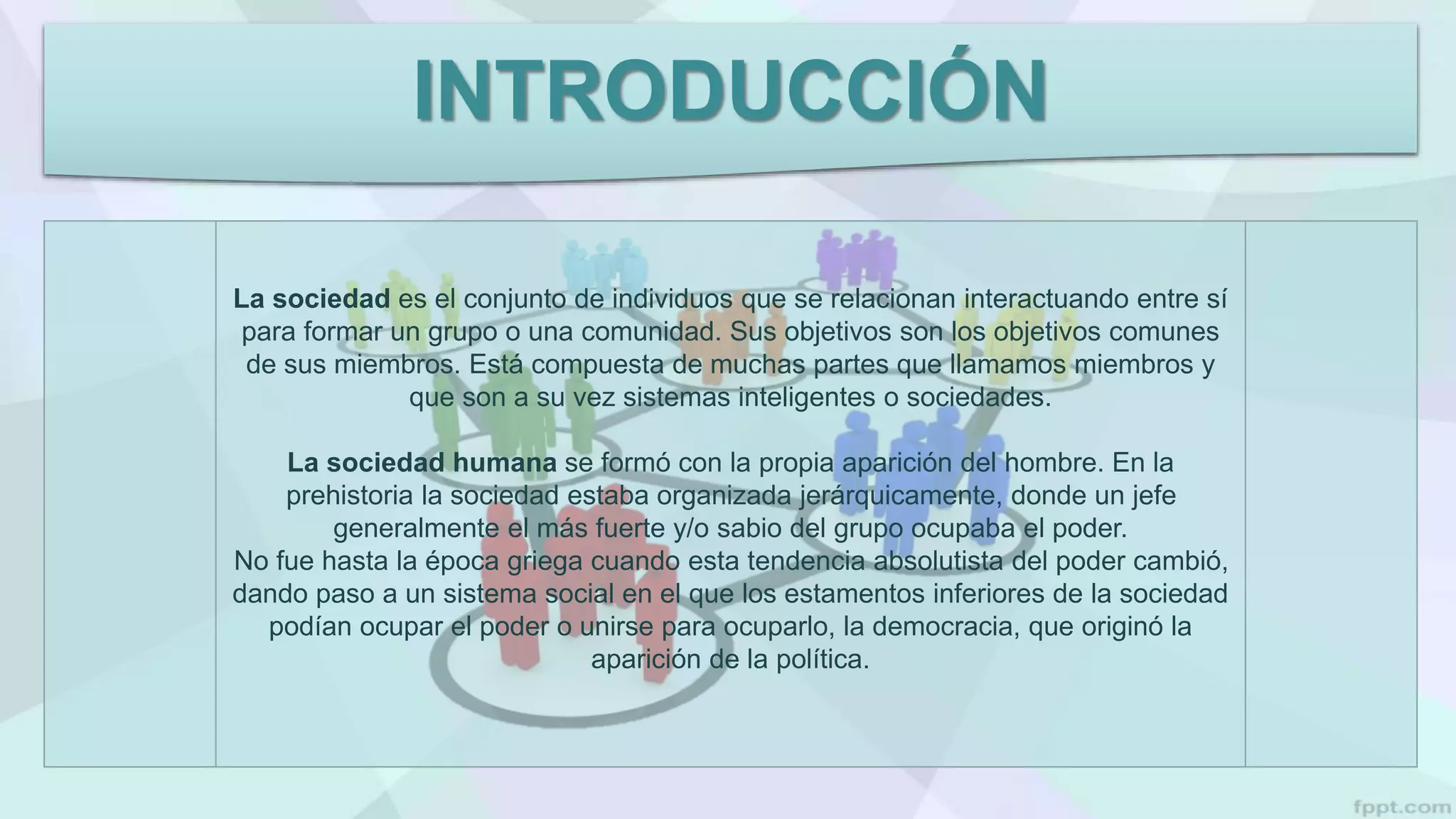 INTRODUCCIÓN

La sociedad es el conjunto de individuos que se relacionan interactuando entre sí para formar un grupo o una comunidad. Sus objetivos son los objetivos comunes de sus miembros. Está compuesta de muchas partes que llamamos miembros y que son a su vez sistemas inteligentes o sociedades.

La sociedad humana se formó con la propia aparición del hombre. En la prehistoria la sociedad estaba organizada jerárquicamente, donde un jefe generalmente el más fuerte y/o sabio del grupo ocupaba el poder.
No fue hasta la época griega cuando esta tendencia absolutista del poder cambió, dando paso a un sistema social en el que los estamentos inferiores de la sociedad podían ocupar el poder o unirse para ocuparlo, la democracia, que originó la aparición de la política.

fppt.com